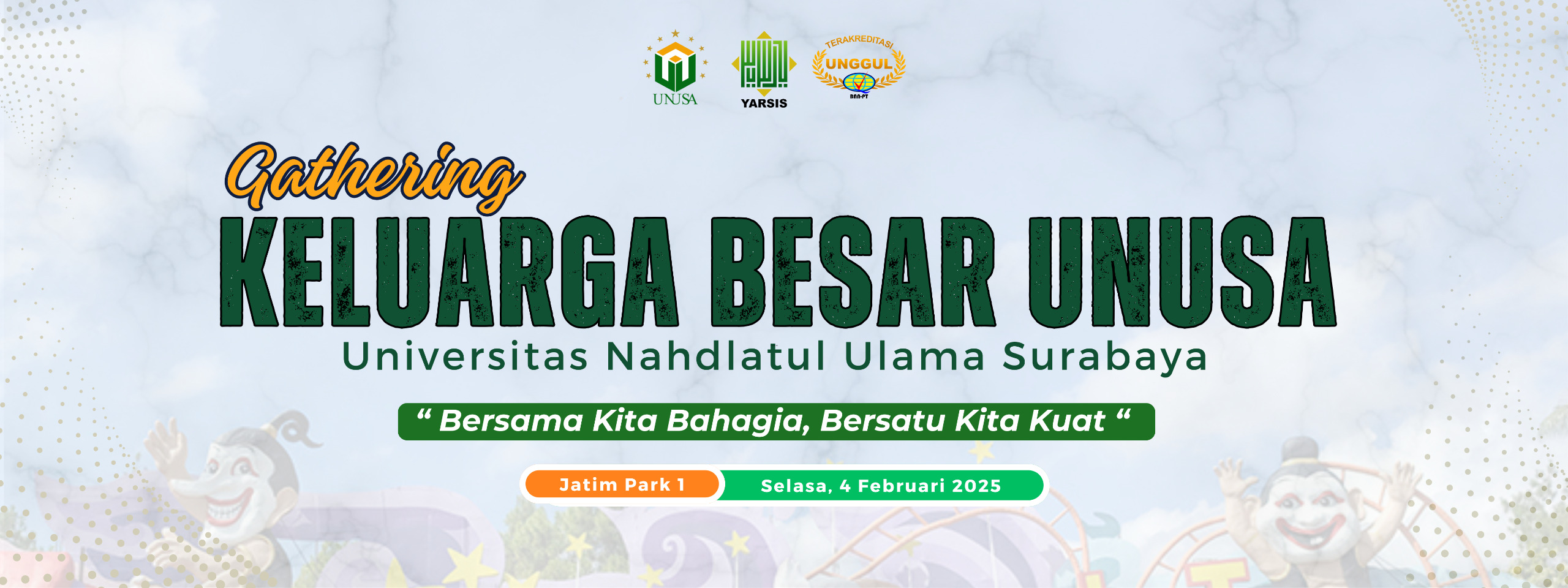 UNUSA

YARSIS

TERAKREDITASI
UNGGUL
BAN-PT

Gathering
KELUARGA BESAR UNUSA
Universitas Nahdlatul Ulama Surabaya

“ Bersama Kita Bahagia, Bersatu Kita Kuat “

Jatim Park 1
Selasa, 4 Februari 2025